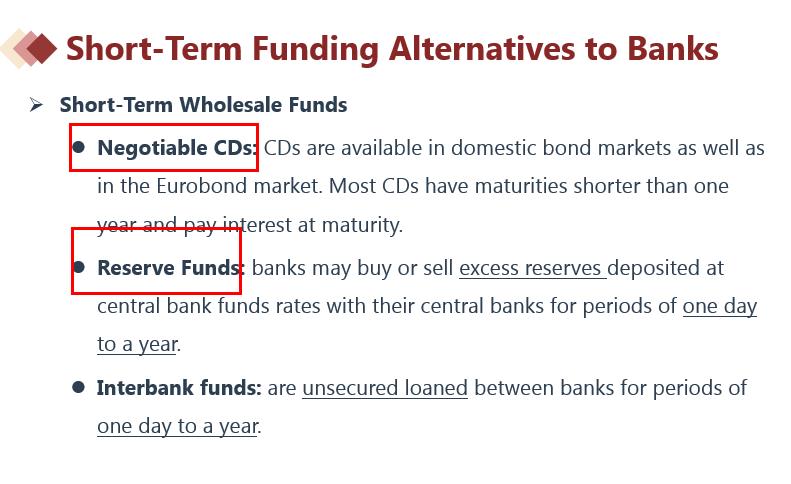 Short-Term Funding Alternatives to Banks

➢ Short-Term Wholesale Funds

● Negotiable CDs: CDs are available in domestic bond markets as well as in the Eurobond market. Most CDs have maturities shorter than one year and pay interest at maturity.

● Reserve Funds: banks may buy or sell excess reserves deposited at central bank funds rates with their central banks for periods of one day to a year.

● Interbank funds: are unsecured loaned between banks for periods of one day to a year.